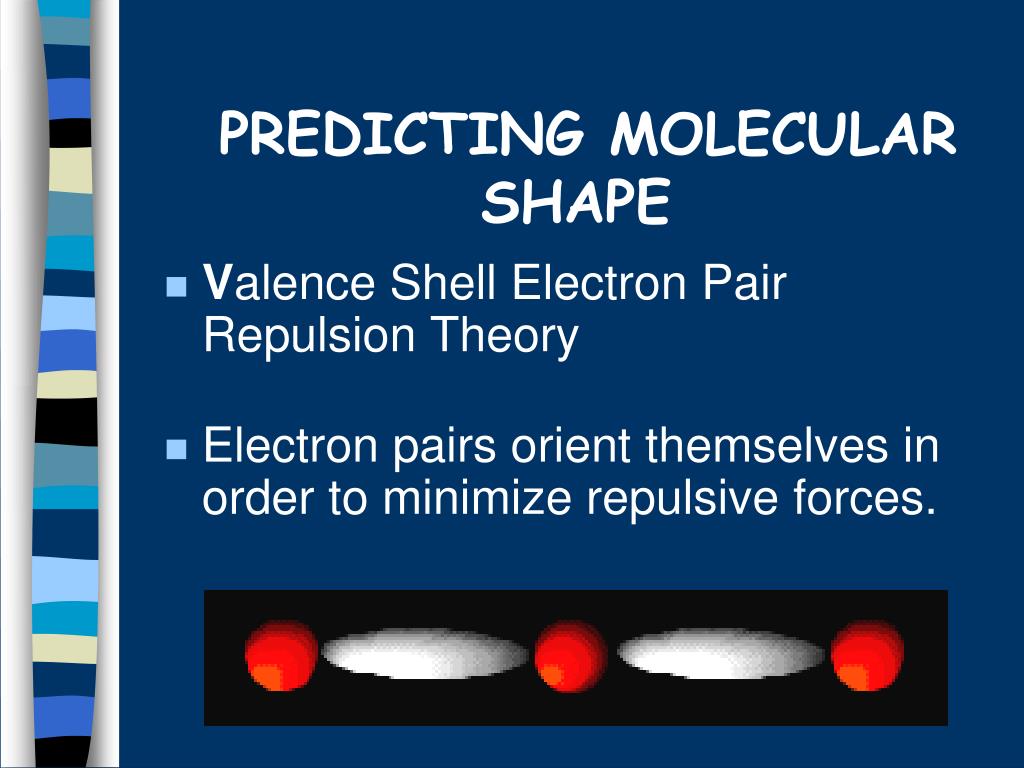 PREDICTING MOLECULAR SHAPE

Valence Shell Electron Pair Repulsion Theory

Electron pairs orient themselves in order to minimize repulsive forces.